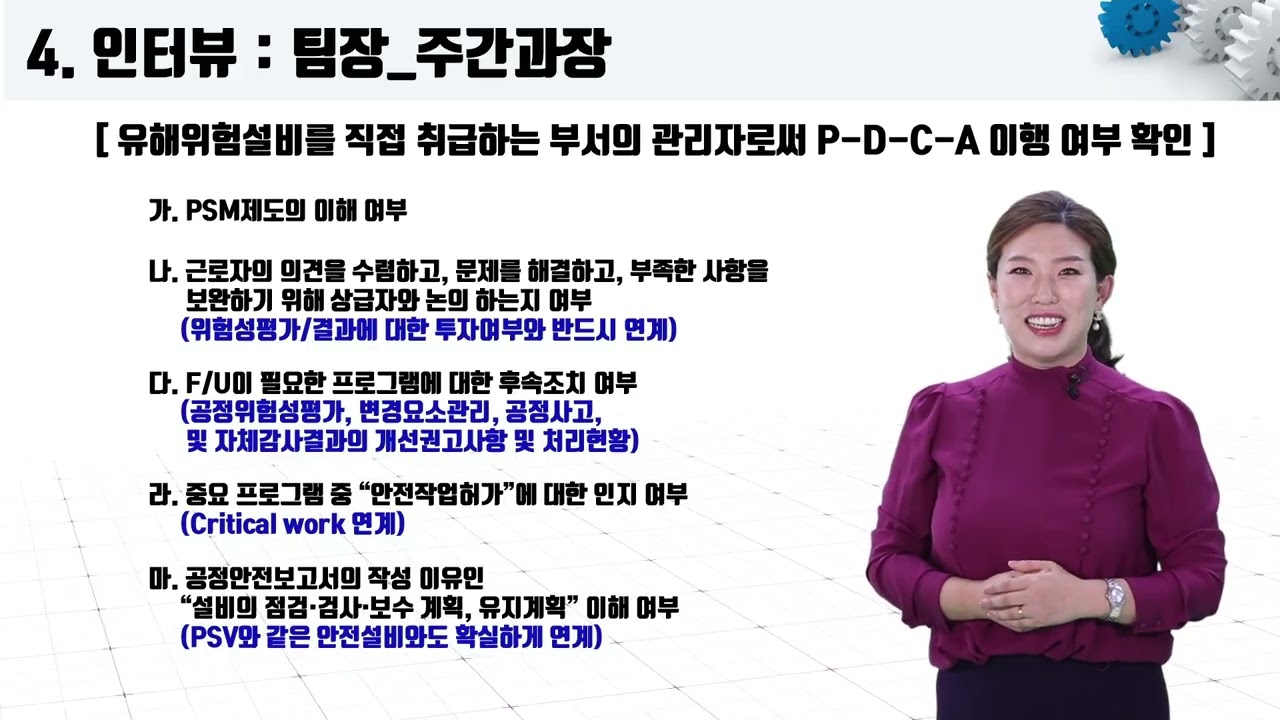 4. 인터뷰 : 팀장_주간과장

[ 유해위험설비를 직접 취급하는 부서의 관리자로써 P-D-C-A 이행 여부 확인 ]

가. PSM제도의 이해 여부

나. 근로자의 의견을 수렴하고, 문제를 해결하고, 부족한 사항을 보완하기 위해 상급자와 논의 하는지 여부
(위험성평가/결과에 대한 투자여부와 반드시 연계)

다. F/U이 필요한 프로그램에 대한 후속조치 여부
(공정위험성평가, 변경요소관리, 공정사고, 및 자체감사결과의 개선권고사항 및 처리현황)

라. 중요 프로그램 중 “안전작업허가”에 대한 인지 여부
(Critical work 연계)

마. 공정안전보고서의 작성 이유인 “설비의 점검·검사·보수 계획, 유지계획” 이해 여부
(PSV와 같은 안전설비와도 확실하게 연계)